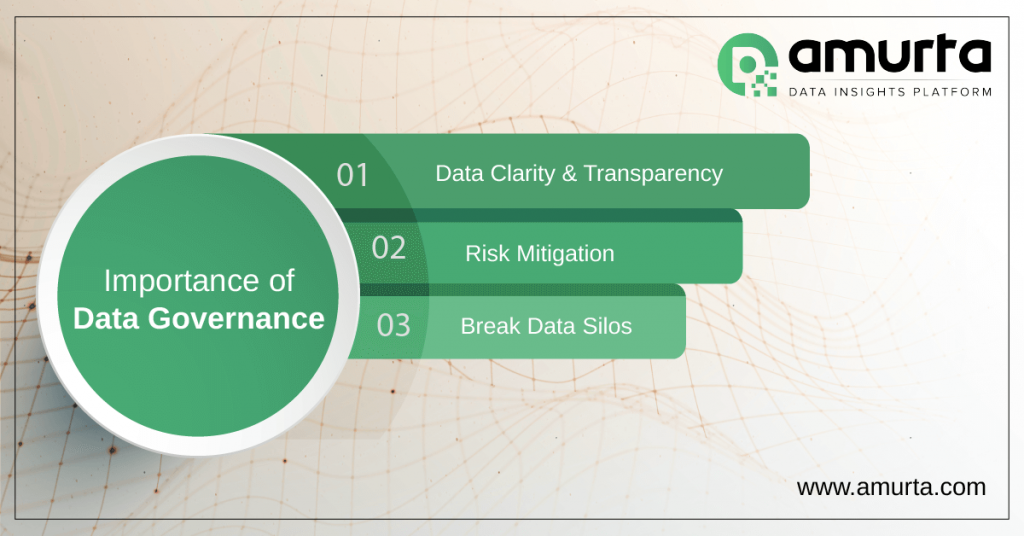 amurta
DATA INSIGHTS PLATFORM

Importance of
Data Governance

01 Data Clarity & Transparency

02 Risk Mitigation

03 Break Data Silos

www.amurta.com